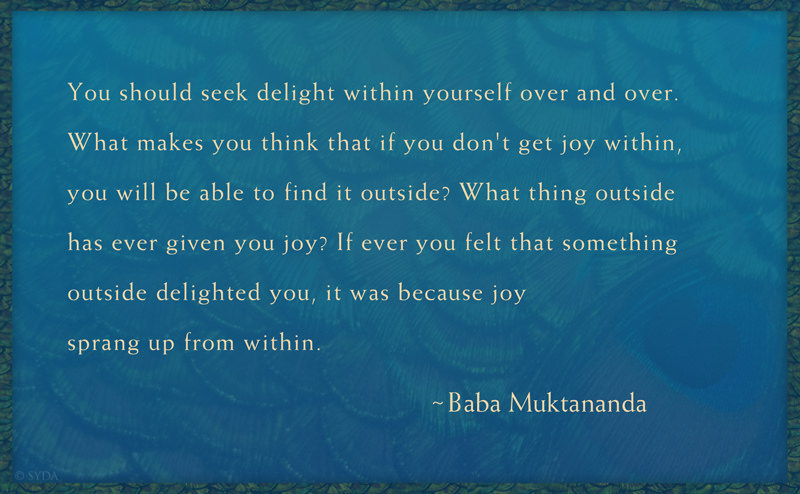 You should seek delight within yourself over and over. What makes you think that if you don't get joy within, you will be able to find it outside? What thing outside has ever given you joy? If ever you felt that something outside delighted you, it was because joy sprang up from within.

~Baba Muktananda

© SYDA